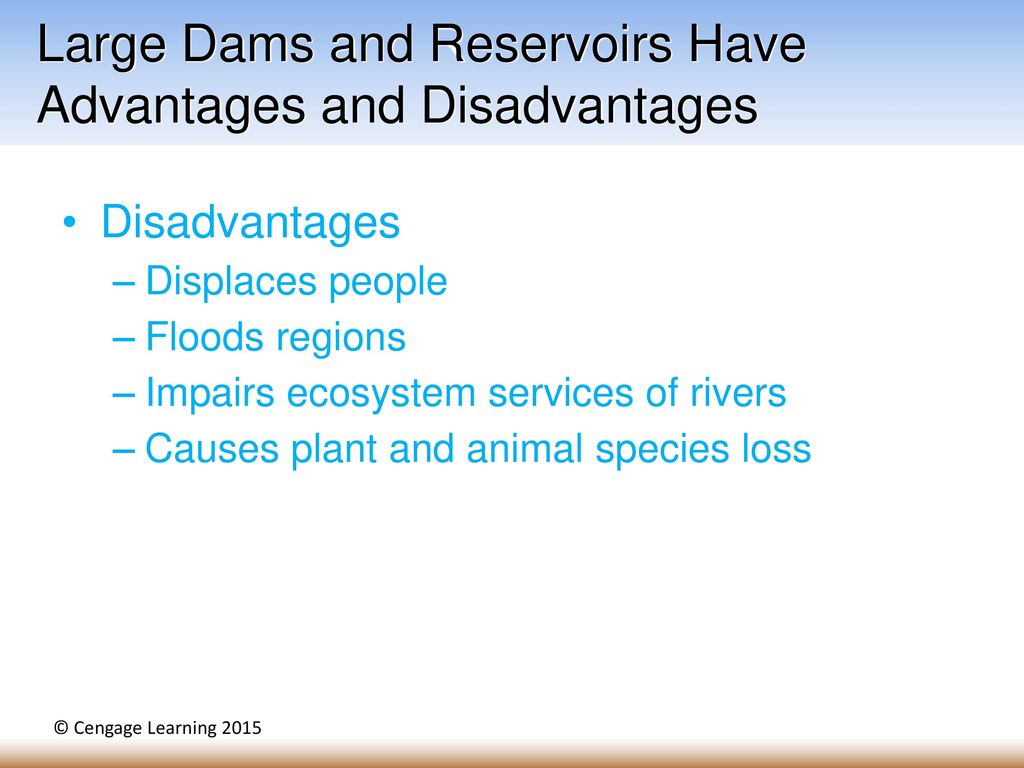 Large Dams and Reservoirs Have Advantages and Disadvantages

• Disadvantages
– Displaces people
– Floods regions
– Impairs ecosystem services of rivers
– Causes plant and animal species loss

© Cengage Learning 2015